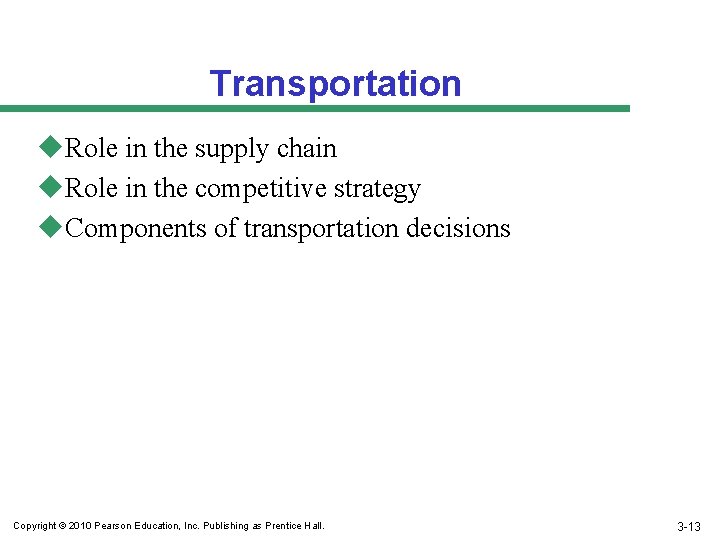 Transportation

◆Role in the supply chain
◆Role in the competitive strategy
◆Components of transportation decisions

Copyright © 2010 Pearson Education, Inc. Publishing as Prentice Hall.

3-13